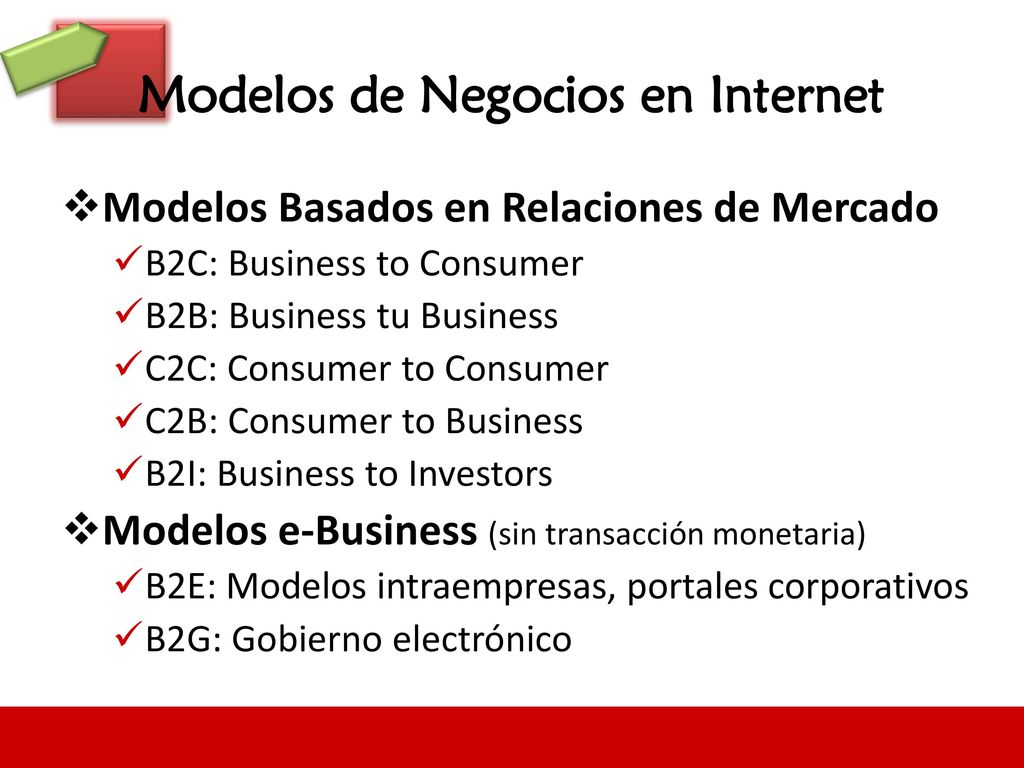 Modelos de Negocios en Internet

❖Modelos Basados en Relaciones de Mercado
✓B2C: Business to Consumer
✓B2B: Business tu Business
✓C2C: Consumer to Consumer
✓C2B: Consumer to Business
✓B2I: Business to Investors

❖Modelos e-Business (sin transacción monetaria)
✓B2E: Modelos intraempresas, portales corporativos
✓B2G: Gobierno electrónico